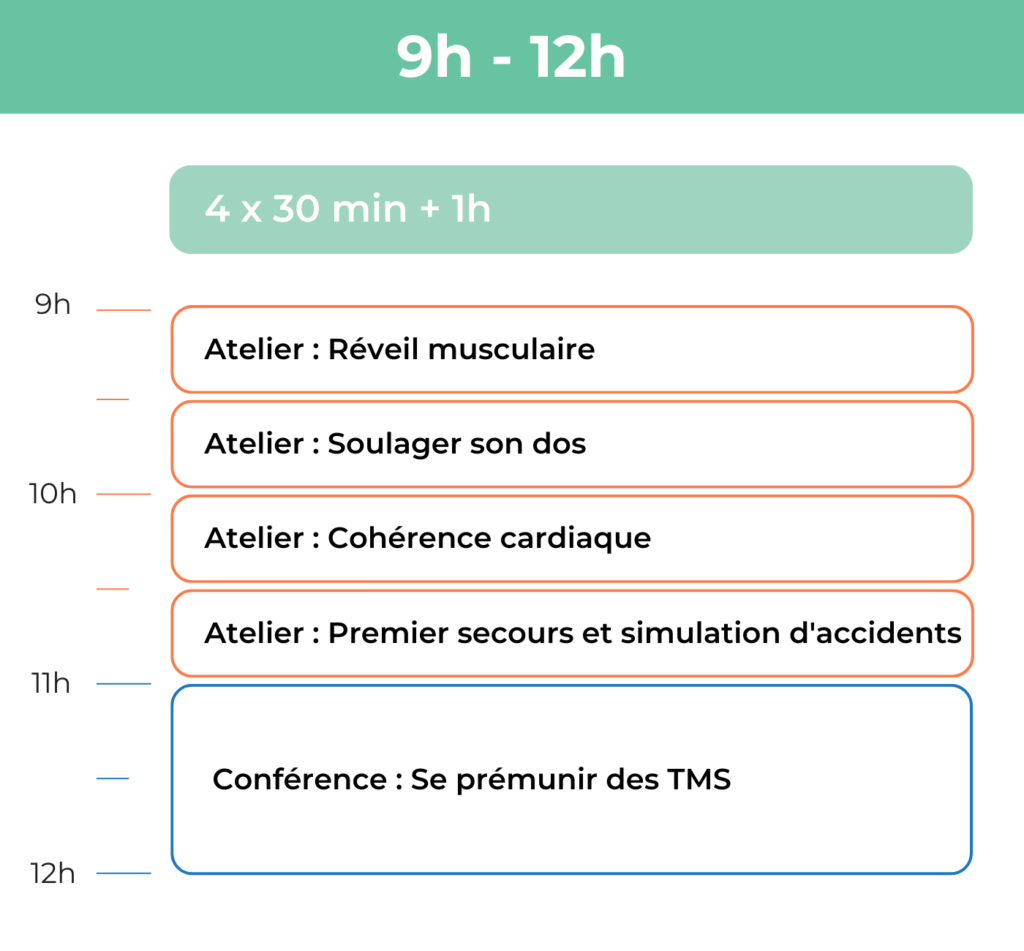 9h - 12h

4 x 30 min + 1h

9h

Atelier : Réveil musculaire

Atelier : Soulager son dos

10h

Atelier : Cohérence cardiaque

Atelier : Premier secours et simulation d'accidents

11h

Conférence : Se prémunir des TMS

12h